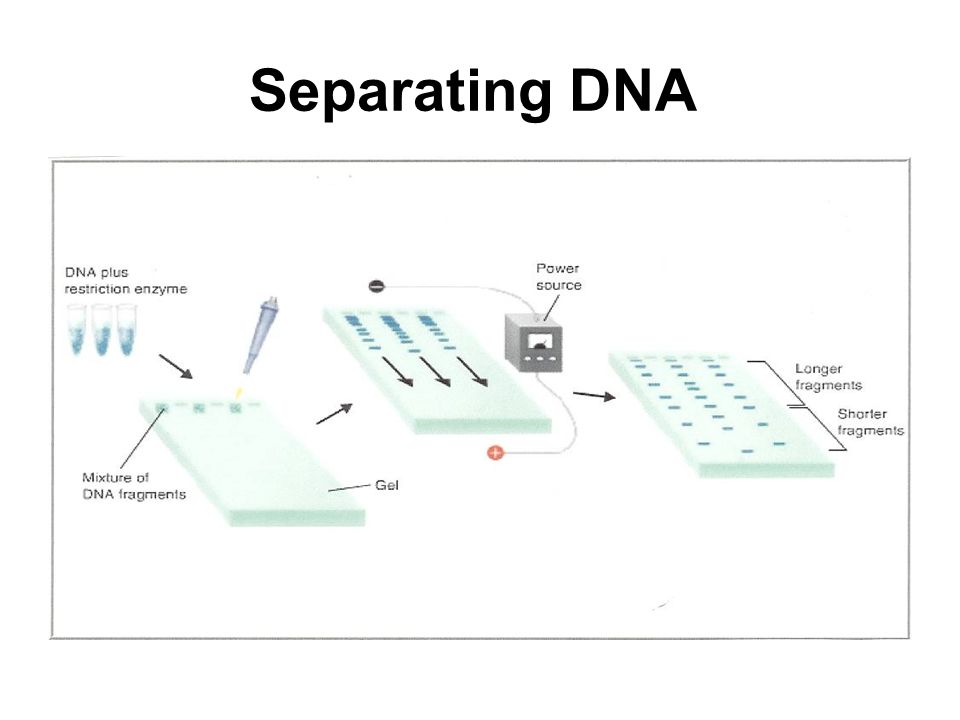 Separating DNA

DNA plus restriction enzyme

Mixture of DNA fragments

Gel

Power source

Longer fragments

Shorter fragments